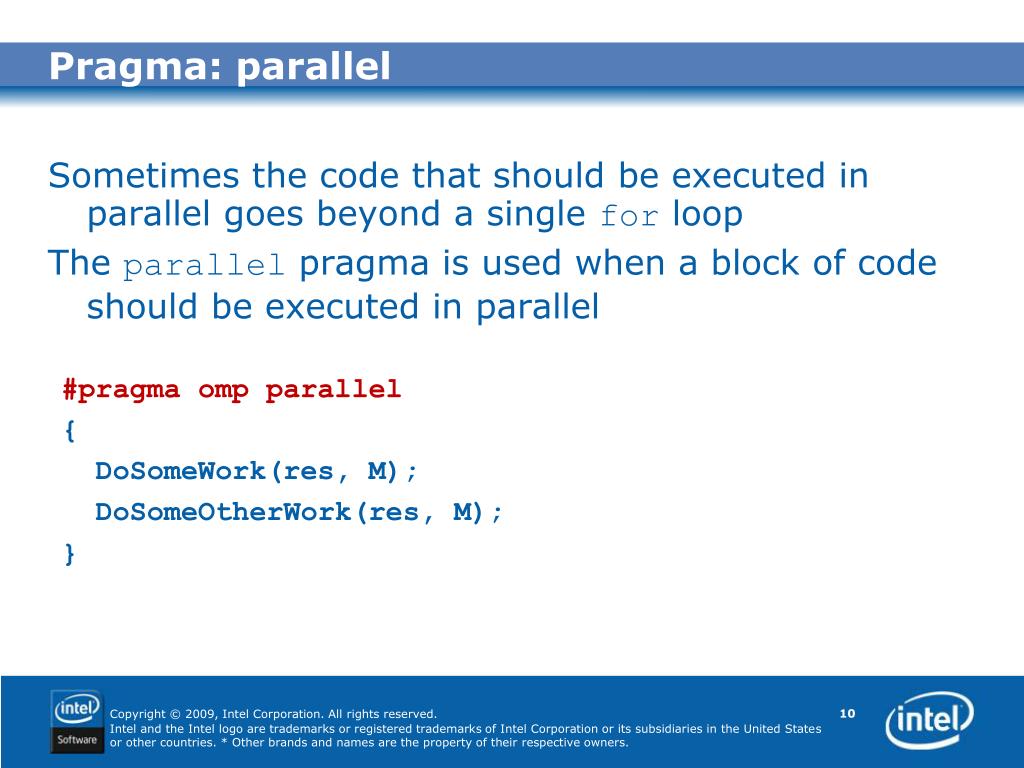 Pragma: parallel

Sometimes the code that should be executed in parallel goes beyond a single for loop

The parallel pragma is used when a block of code should be executed in parallel

#pragma omp parallel
{
  DoSomeWork(res, M);
  DoSomeOtherWork(res, M);
}

intel Software

Copyright © 2009, Intel Corporation. All rights reserved.
Intel and the Intel logo are trademarks or registered trademarks of Intel Corporation or its subsidiaries in the United States or other countries. * Other brands and names are the property of their respective owners.

10

intel